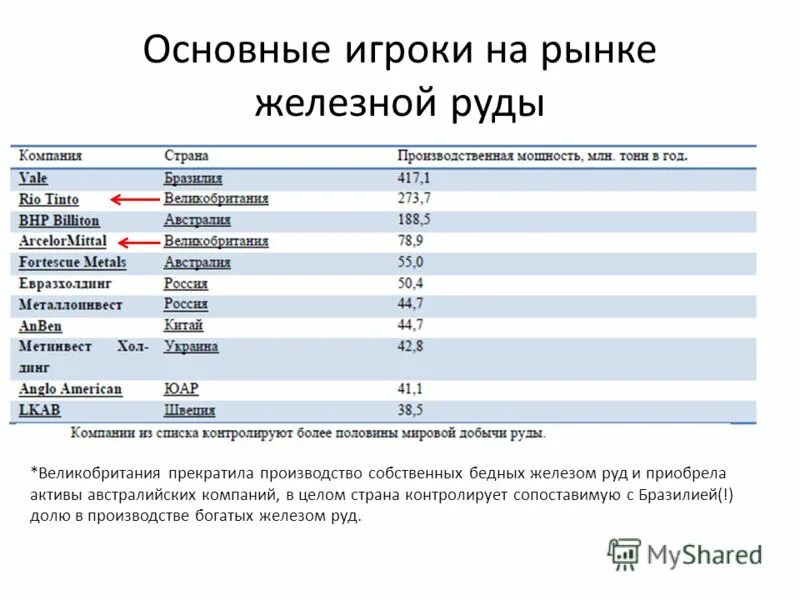 Основные игроки на рынке железной руды

| Компания | Страна | Производственная мощность, млн. тонн в год. |
|---|---|---|
| Vale | Бразилия | 417,1 |
| Rio Tinto | Великобритания | 273,7 |
| BHP Billiton | Австралия | 188,5 |
| ArcelorMittal | Великобритания | 78,9 |
| Fortescue Metals | Австралия | 55,0 |
| Евразхолдинг | Россия | 50,4 |
| Металлоинвест | Россия | 44,7 |
| AnBen | Китай | 44,7 |
| Метинвест Холдинг | Украина | 42,8 |
| Anglo American | ЮАР | 41,1 |
| LKAB | Швеция | 38,5 |

Компании из списка контролируют более половины мировой добычи руды.

*Великобритания прекратила производство собственных бедных железом руд и приобрела активы австралийских компаний, в целом страна контролирует сопоставимую с Бразилией(!) долю в производстве богатых железом руд.

MyShared